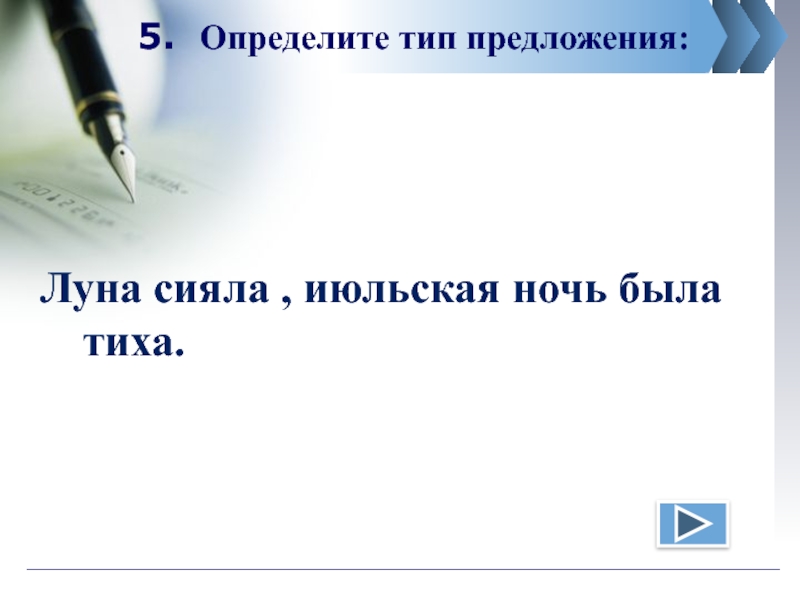 5. Определите тип предложения:

Луна сияла , июльская ночь была тиха.